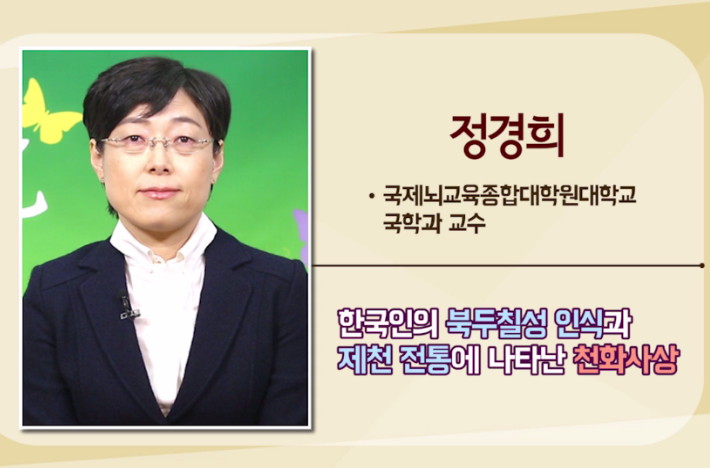 정경희

• 국제뇌교육종합대학원대학교 국학과 교수

한국인의 북두칠성 인식과 제천 전통에 나타난 천화사상